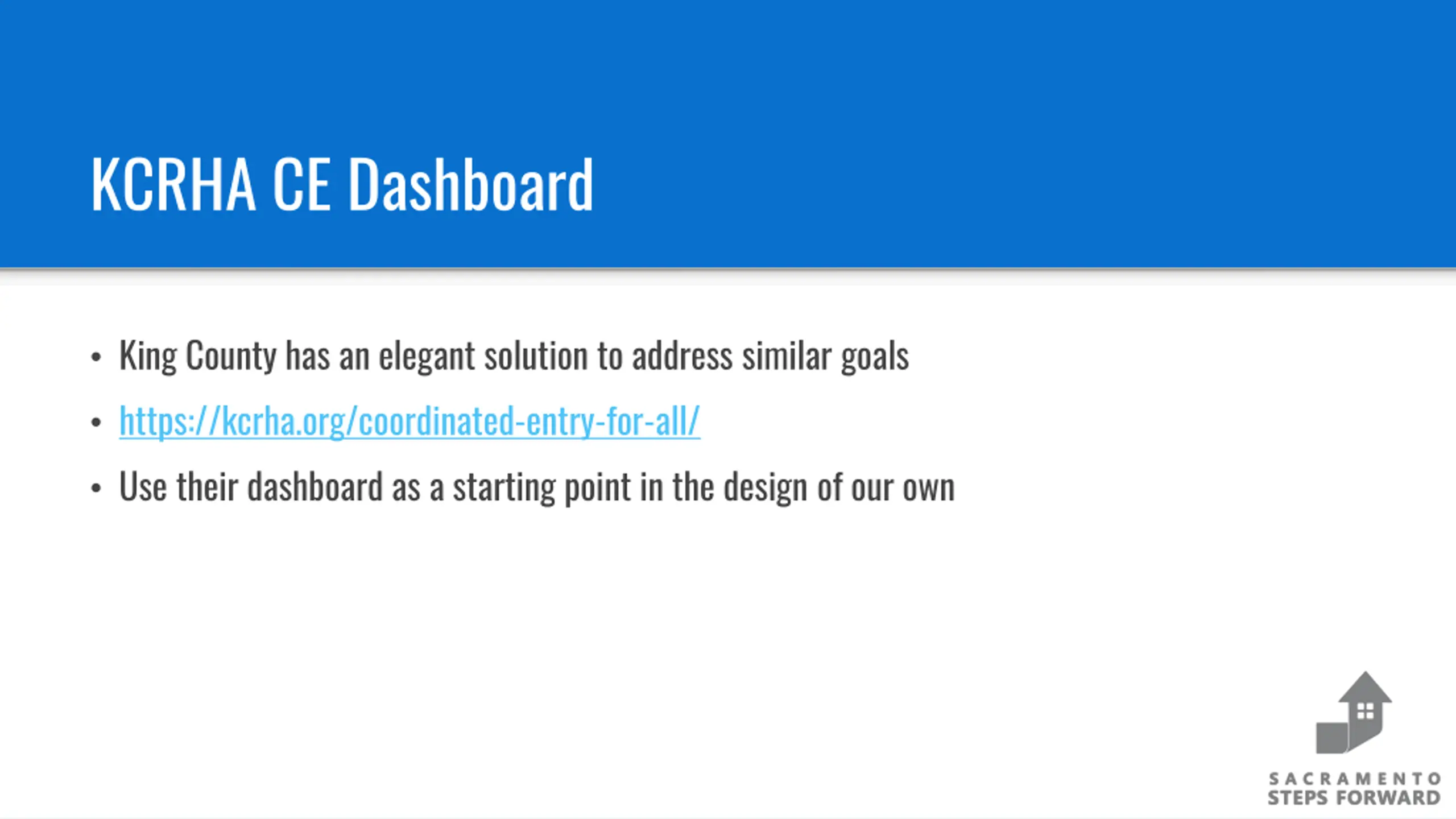 KCRHA CE Dashboard

• King County has an elegant solution to address similar goals
• https://kcrha.org/coordinated-entry-for-all/
• Use their dashboard as a starting point in the design of our own

SACRAMENTO
STEPS FORWARD